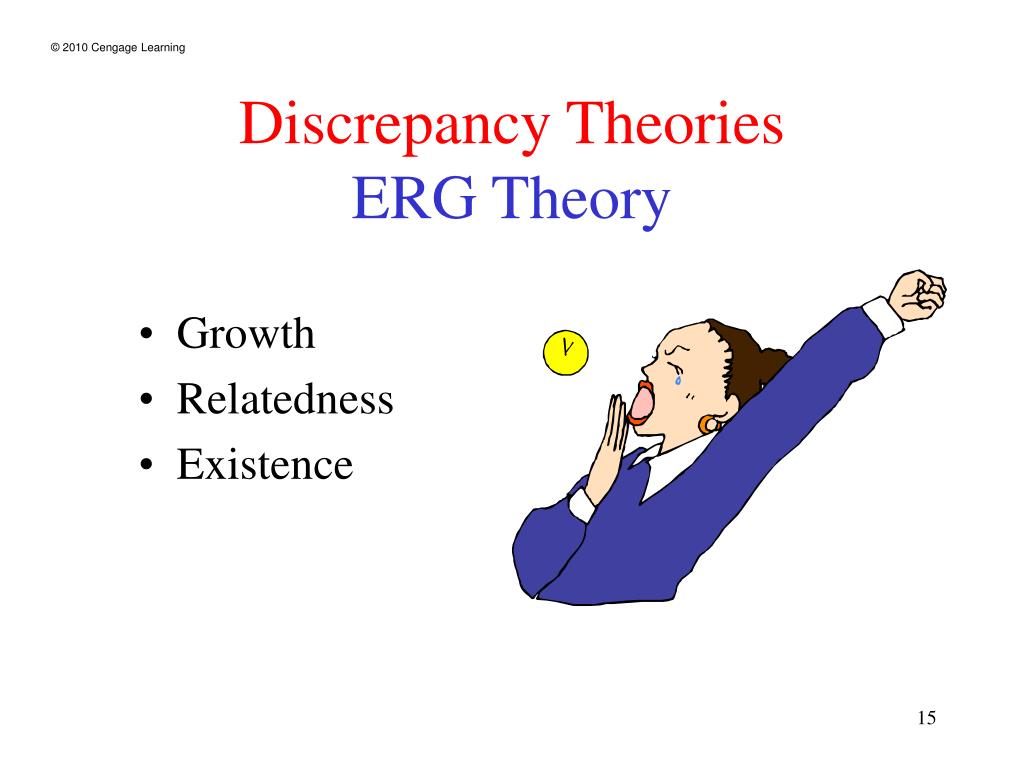 © 2010 Cengage Learning

Discrepancy Theories
ERG Theory

• Growth
• Relatedness
• Existence

15